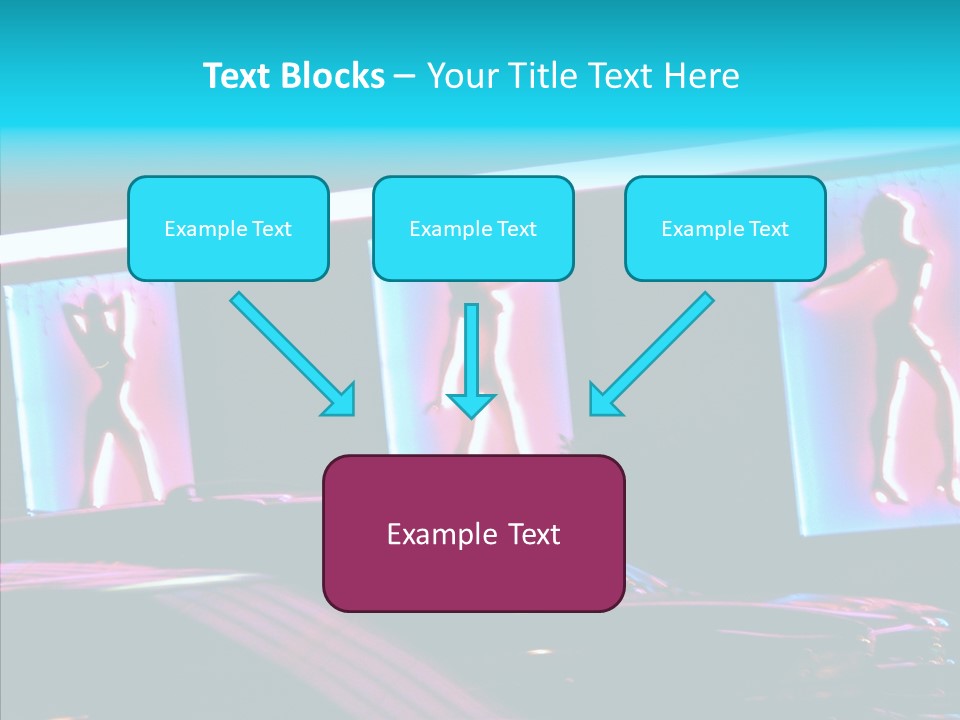 Text Blocks – Your Title Text Here

Example Text

Example Text

Example Text

Example Text